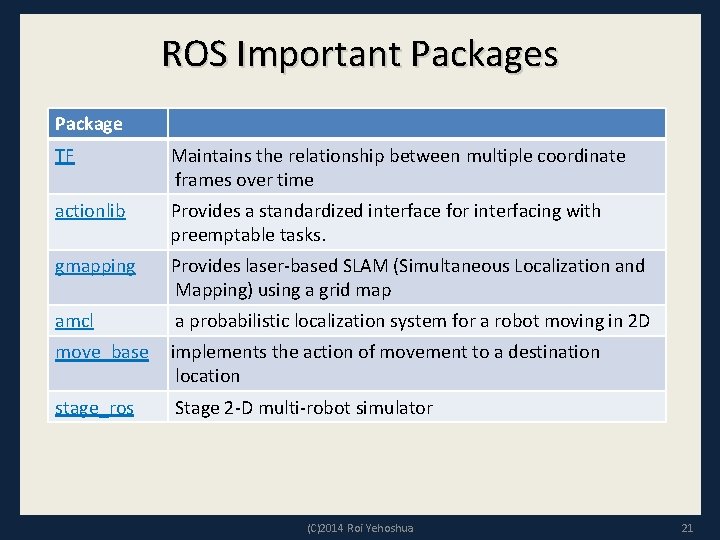 ROS Important Packages

| Package | |
|---|---|
| TF | Maintains the relationship between multiple coordinate frames over time |
| actionlib | Provides a standardized interface for interfacing with preemptable tasks. |
| gmapping | Provides laser-based SLAM (Simultaneous Localization and Mapping) using a grid map |
| amcl | a probabilistic localization system for a robot moving in 2D |
| move_base | implements the action of movement to a destination location |
| stage_ros | Stage 2-D multi-robot simulator |

(C)2014 Roi Yehoshua

21